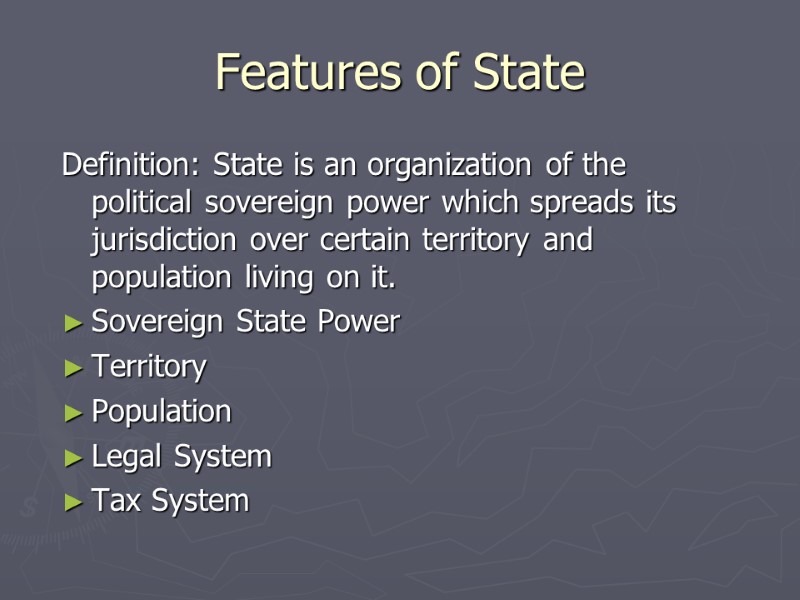 Features of State

Definition: State is an organization of the political sovereign power which spreads its jurisdiction over certain territory and population living on it.

► Sovereign State Power
► Territory
► Population
► Legal System
► Tax System